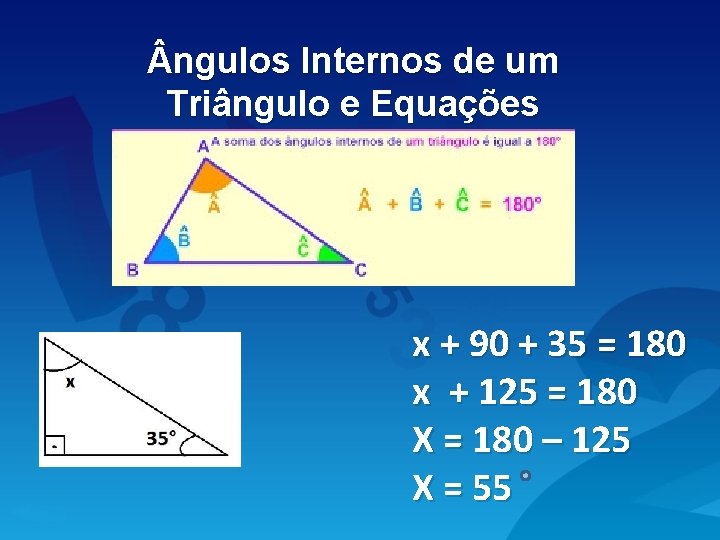 Ângulos Internos de um Triângulo e Equações

A soma dos ângulos internos de um triângulo é igual a 180°

A

$\hat{A}$

$\hat{B}$

$\hat{C}$

B

C

$\hat{A} + \hat{B} + \hat{C} = 180°$

x

35°

x + 90 + 35 = 180

x + 125 = 180

X = 180 – 125

X = 55 °